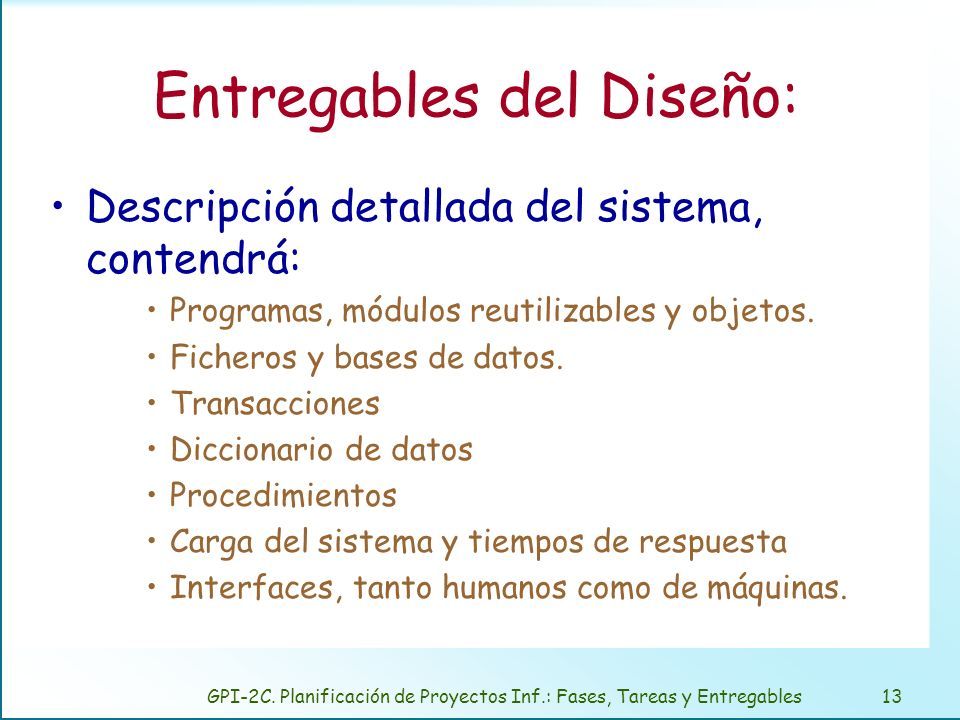 Entregables del Diseño:

• Descripción detallada del sistema, contendrá:
  • Programas, módulos reutilizables y objetos.
  • Ficheros y bases de datos.
  • Transacciones
  • Diccionario de datos
  • Procedimientos
  • Carga del sistema y tiempos de respuesta
  • Interfaces, tanto humanos como de máquinas.

GPI-2C. Planificación de Proyectos Inf.: Fases, Tareas y Entregables 13